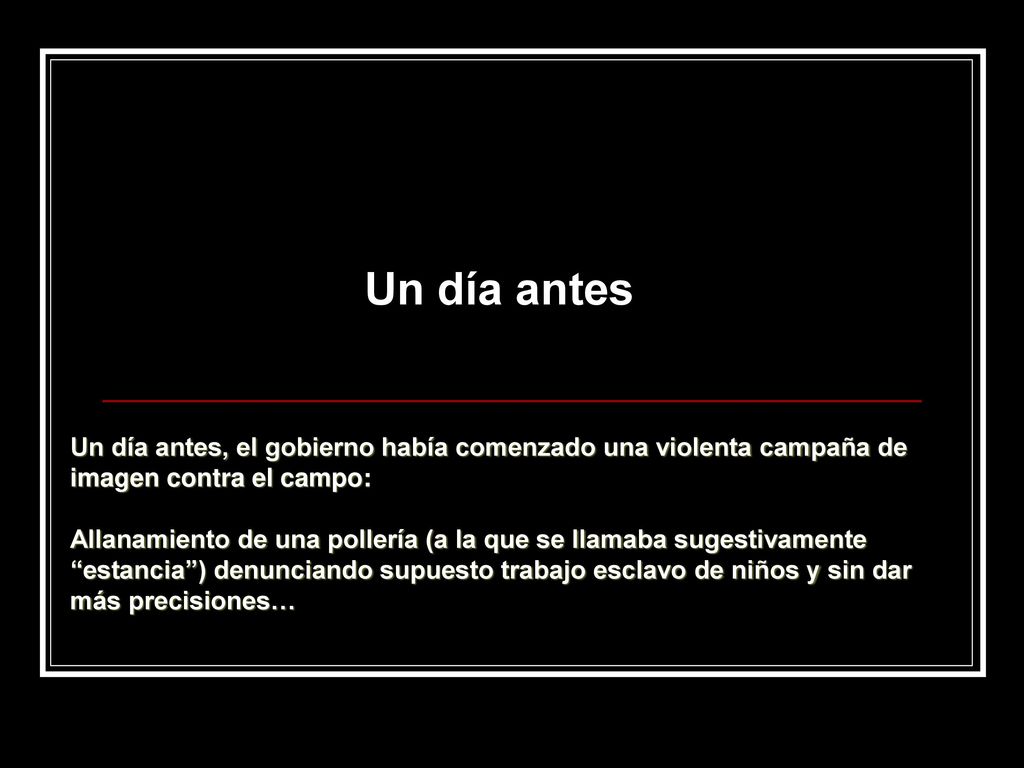 Un día antes

Un día antes, el gobierno había comenzado una violenta campaña de imagen contra el campo:

Allanamiento de una pollería (a la que se llamaba sugestivamente “estancia”) denunciando supuesto trabajo esclavo de niños y sin dar más precisiones…